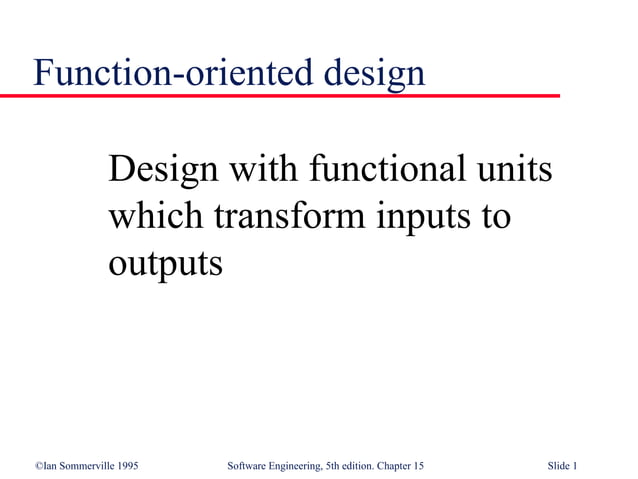 Function-oriented design

Design with functional units which transform inputs to outputs

©Ian Sommerville 1995 Software Engineering, 5th edition. Chapter 15 Slide 1